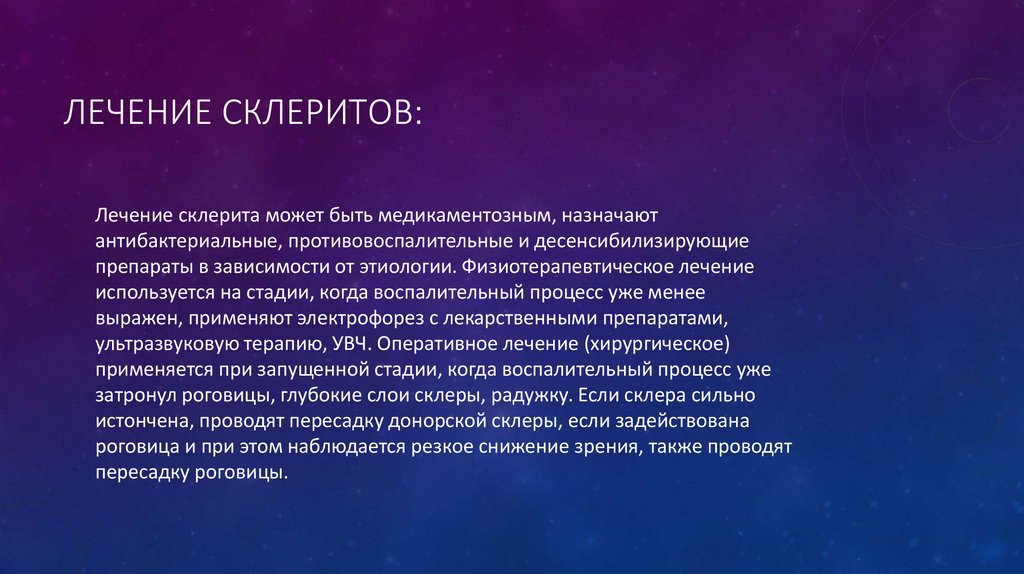 ЛЕЧЕНИЕ СКЛЕРИТОВ:

Лечение склерита может быть медикаментозным, назначают антибактериальные, противовоспалительные и десенсибилизирующие препараты в зависимости от этиологии. Физиотерапевтическое лечение используется на стадии, когда воспалительный процесс уже менее выражен, применяют электрофорез с лекарственными препаратами, ультразвуковую терапию, УВЧ. Оперативное лечение (хирургическое) применяется при запущенной стадии, когда воспалительный процесс уже затронул роговицы, глубокие слои склеры, радужку. Если склера сильно истончена, проводят пересадку донорской склеры, если задействована роговица и при этом наблюдается резкое снижение зрения, также проводят пересадку роговицы.